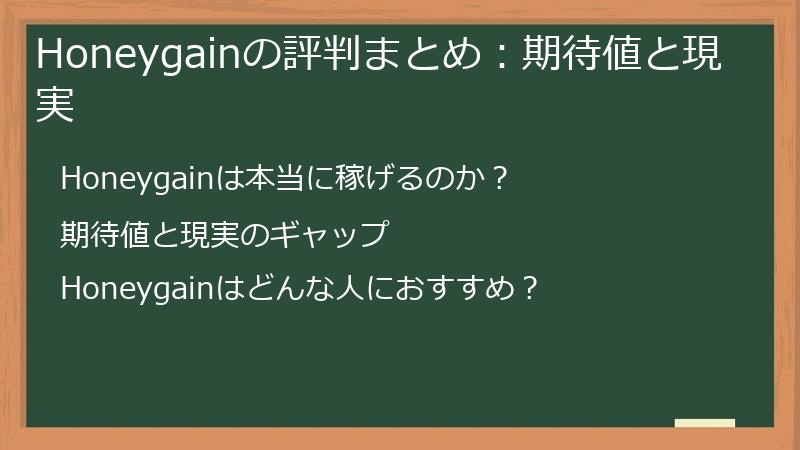 Honeygainの評判まとめ：期待値と現実

Honeygainは本当に稼げるのか？

期待値と現実のギャップ

Honeygainはどんな人におすすめ？